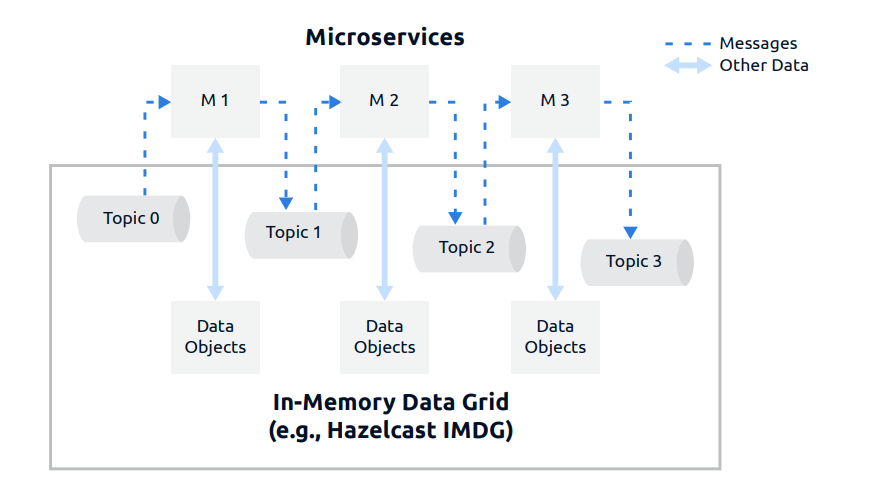 Microservices

Messages
Other Data

M 1
M 2
M 3

Topic 0
Topic 1
Topic 2
Topic 3

Data Objects
Data Objects
Data Objects

In-Memory Data Grid
(e.g., Hazelcast IMDG)